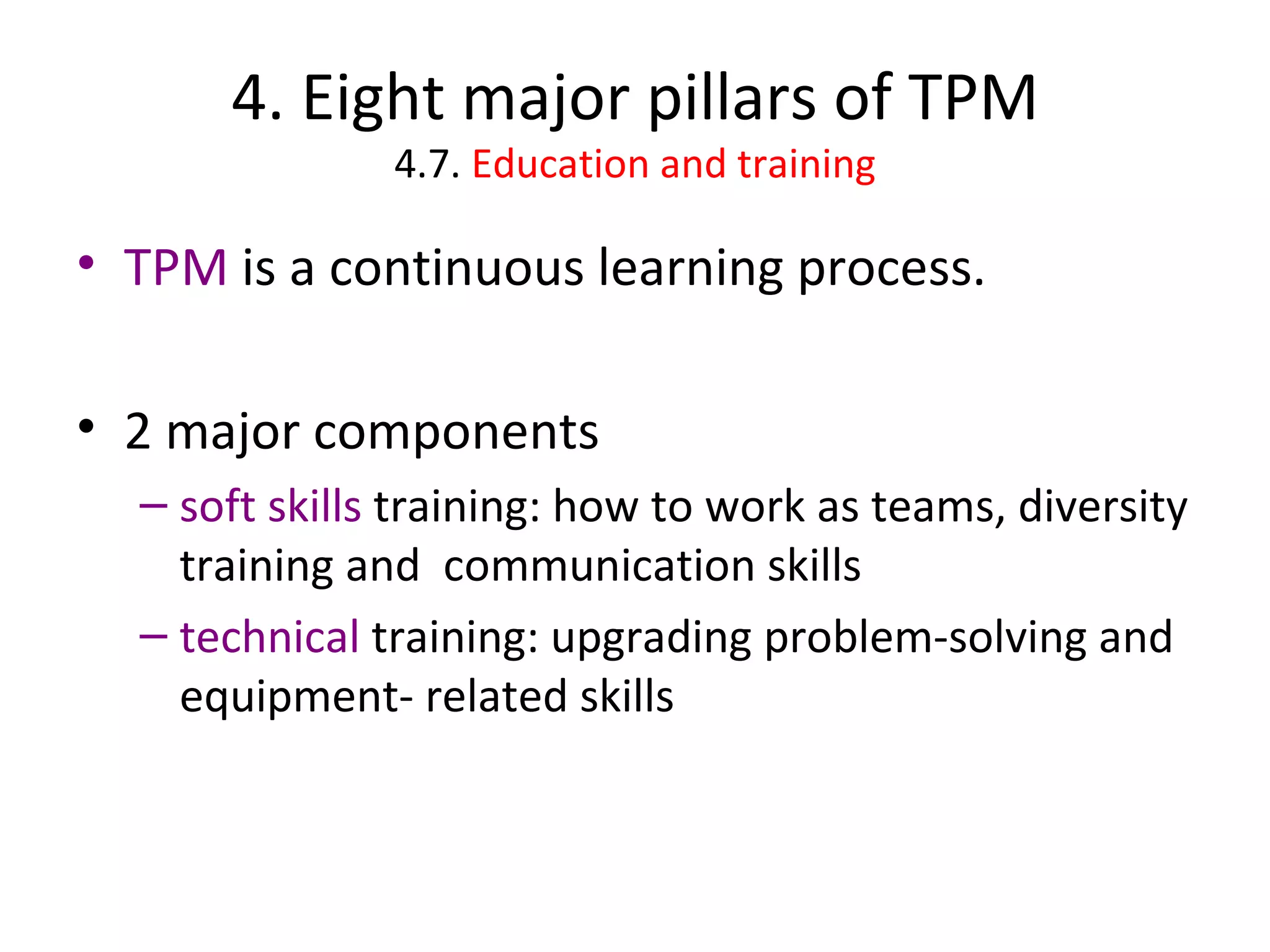 4. Eight major pillars of TPM
4.7. Education and training

• TPM is a continuous learning process.

• 2 major components
– soft skills training: how to work as teams, diversity training and communication skills
– technical training: upgrading problem-solving and equipment- related skills